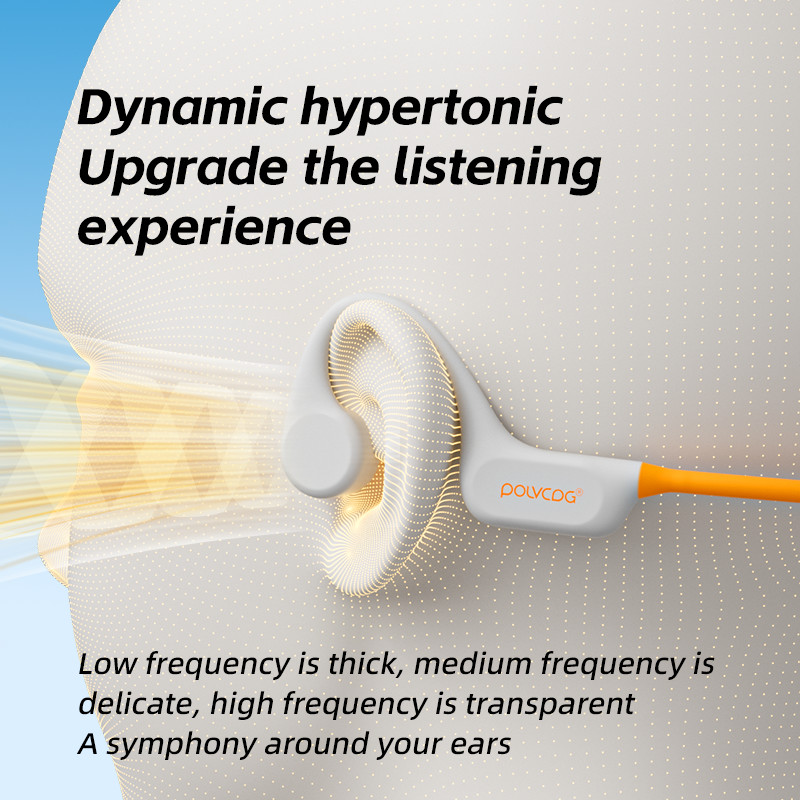 Dynamic hypertonic
Upgrade the listening experience

POLVCDG®

Low frequency is thick, medium frequency is delicate, high frequency is transparent
A symphony around your ears